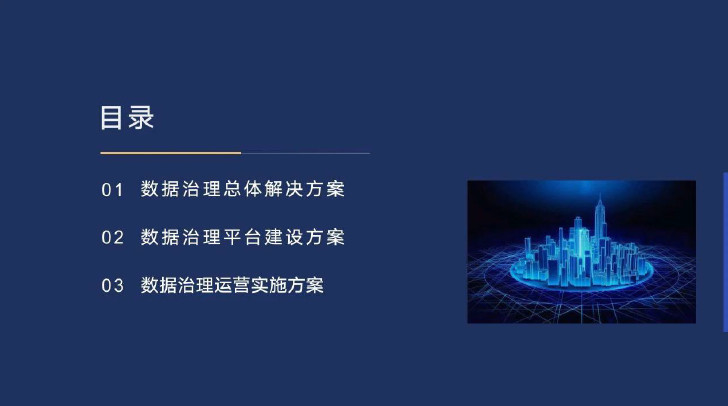 目录

01 数据治理总体解决方案

02 数据治理平台建设方案

03 数据治理运营实施方案